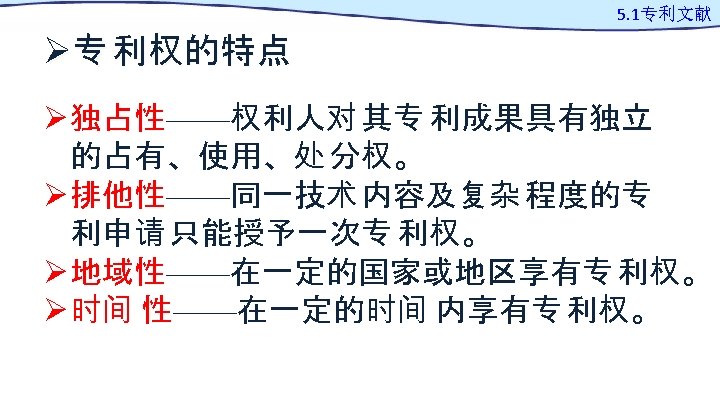 5.1专利文献

➢专利权的特点

➢独占性——权利人对其专利成果具有独立的占有、使用、处分权。
➢排他性——同一技术内容及复杂程度的专利申请只能授予一次专利权。
➢地域性——在一定的国家或地区享有专利权。
➢时间性——在一定的时间内享有专利权。